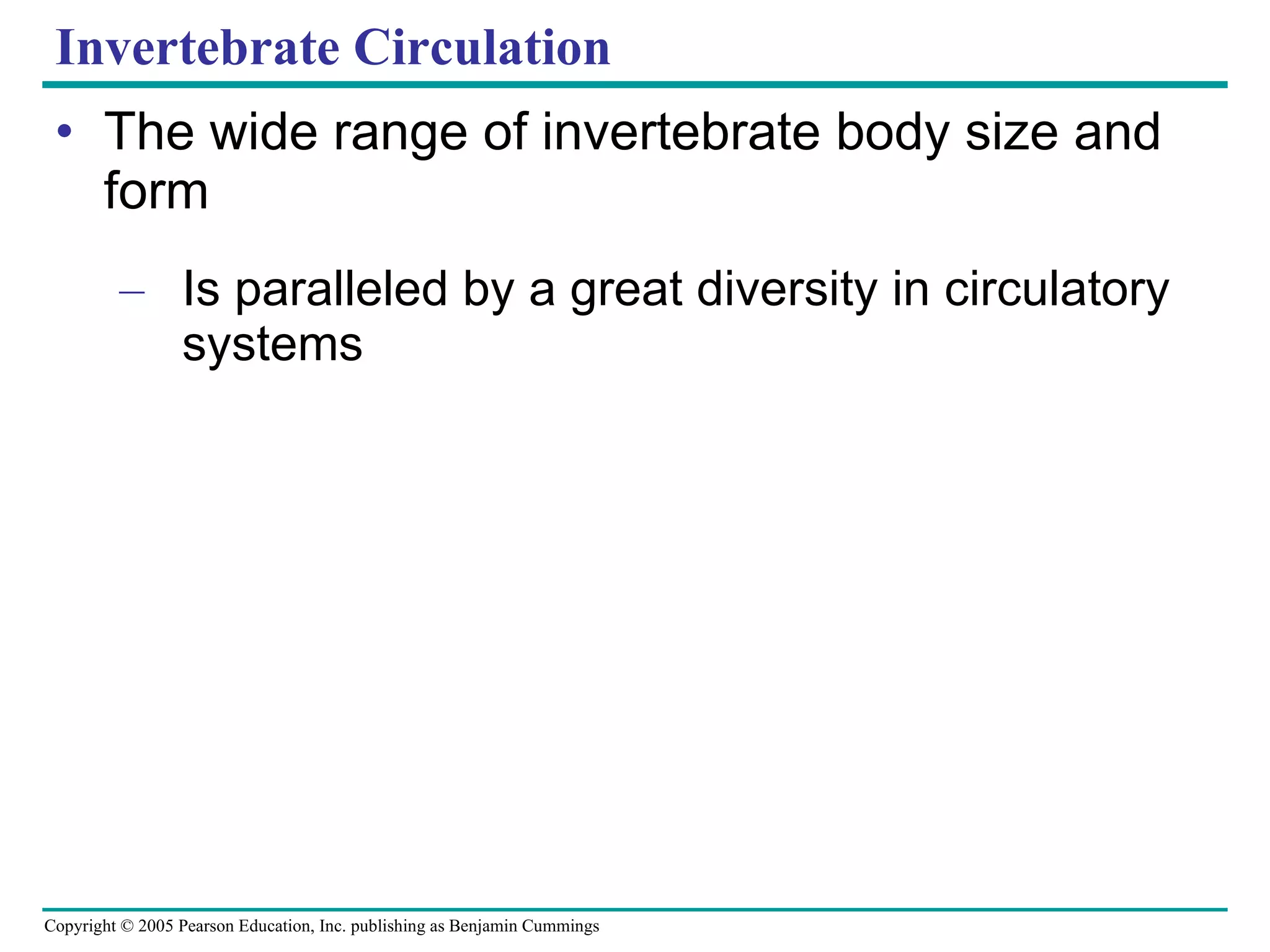 Invertebrate Circulation

• The wide range of invertebrate body size and form

– Is paralleled by a great diversity in circulatory systems

Copyright © 2005 Pearson Education, Inc. publishing as Benjamin Cummings